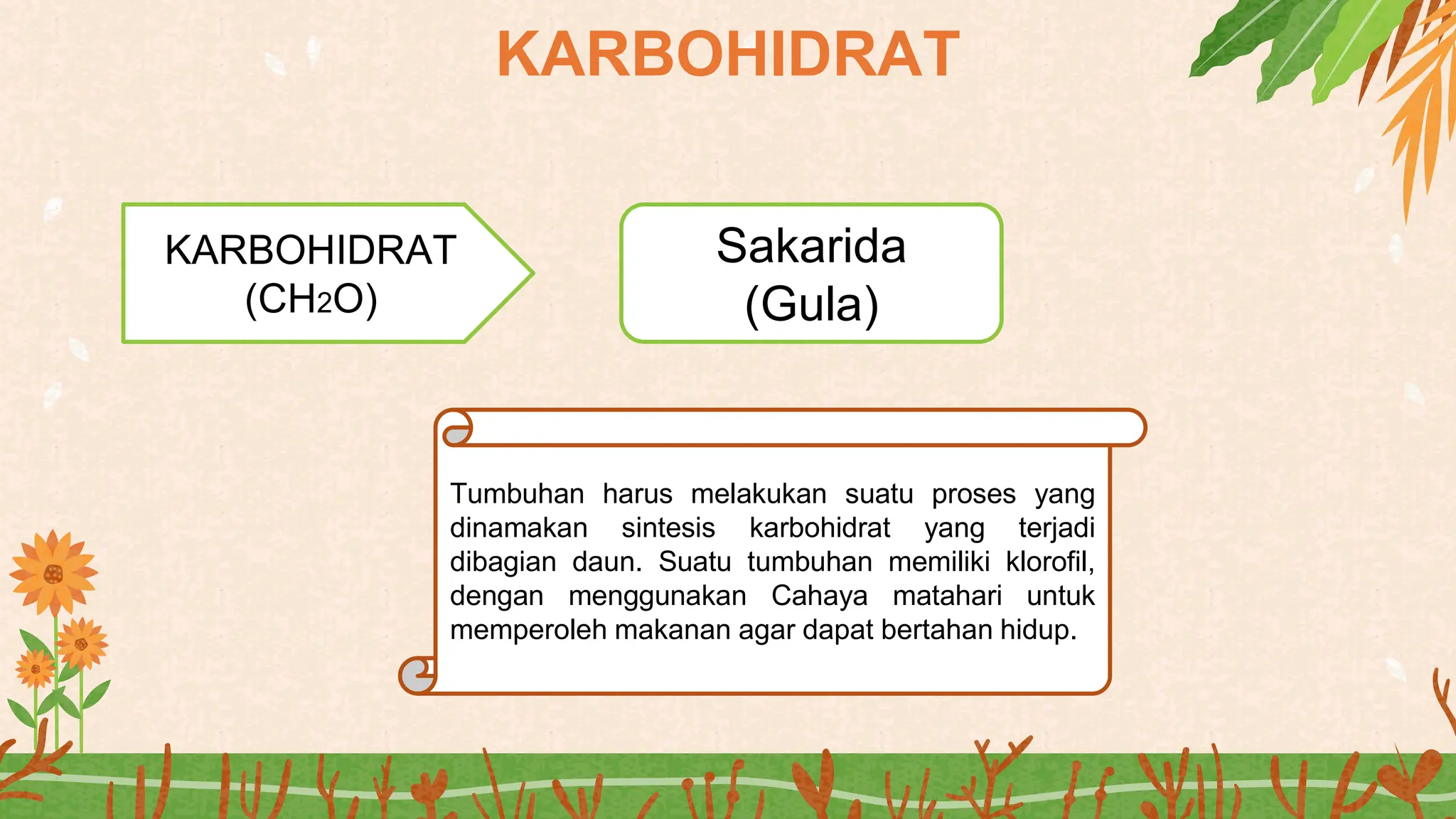 KARBOHIDRAT

KARBOHIDRAT ($CH_2O$)

Sakarida (Gula)

Tumbuhan harus melakukan suatu proses yang dinamakan sintesis karbohidrat yang terjadi dibagian daun. Suatu tumbuhan memiliki klorofil, dengan menggunakan Cahaya matahari untuk memperoleh makanan agar dapat bertahan hidup.